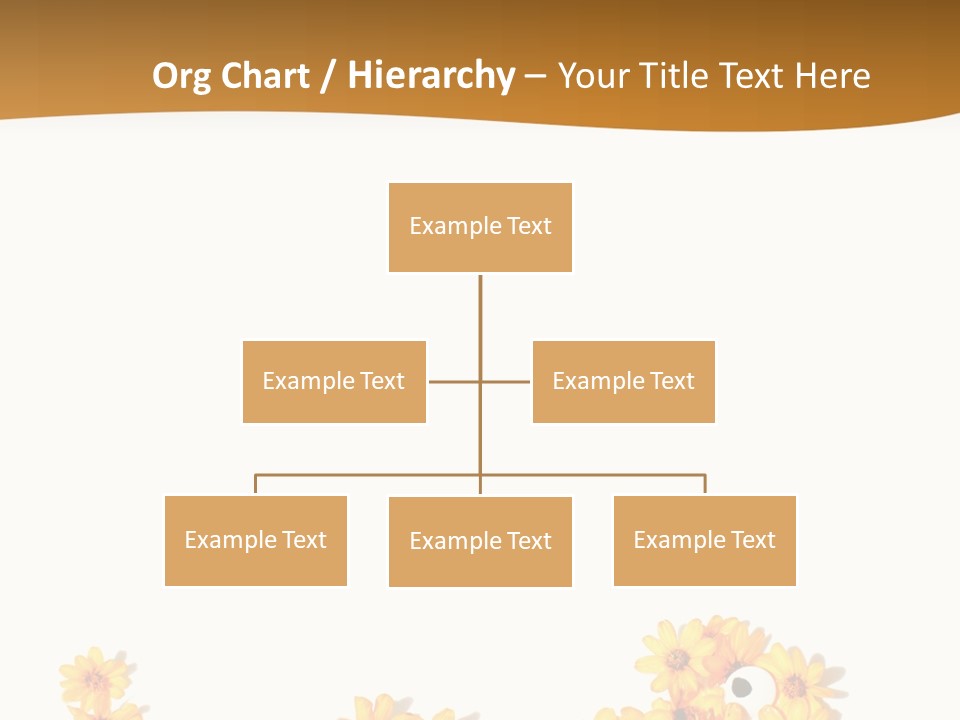 Org Chart / Hierarchy – Your Title Text Here

Example Text

Example Text

Example Text

Example Text

Example Text

Example Text